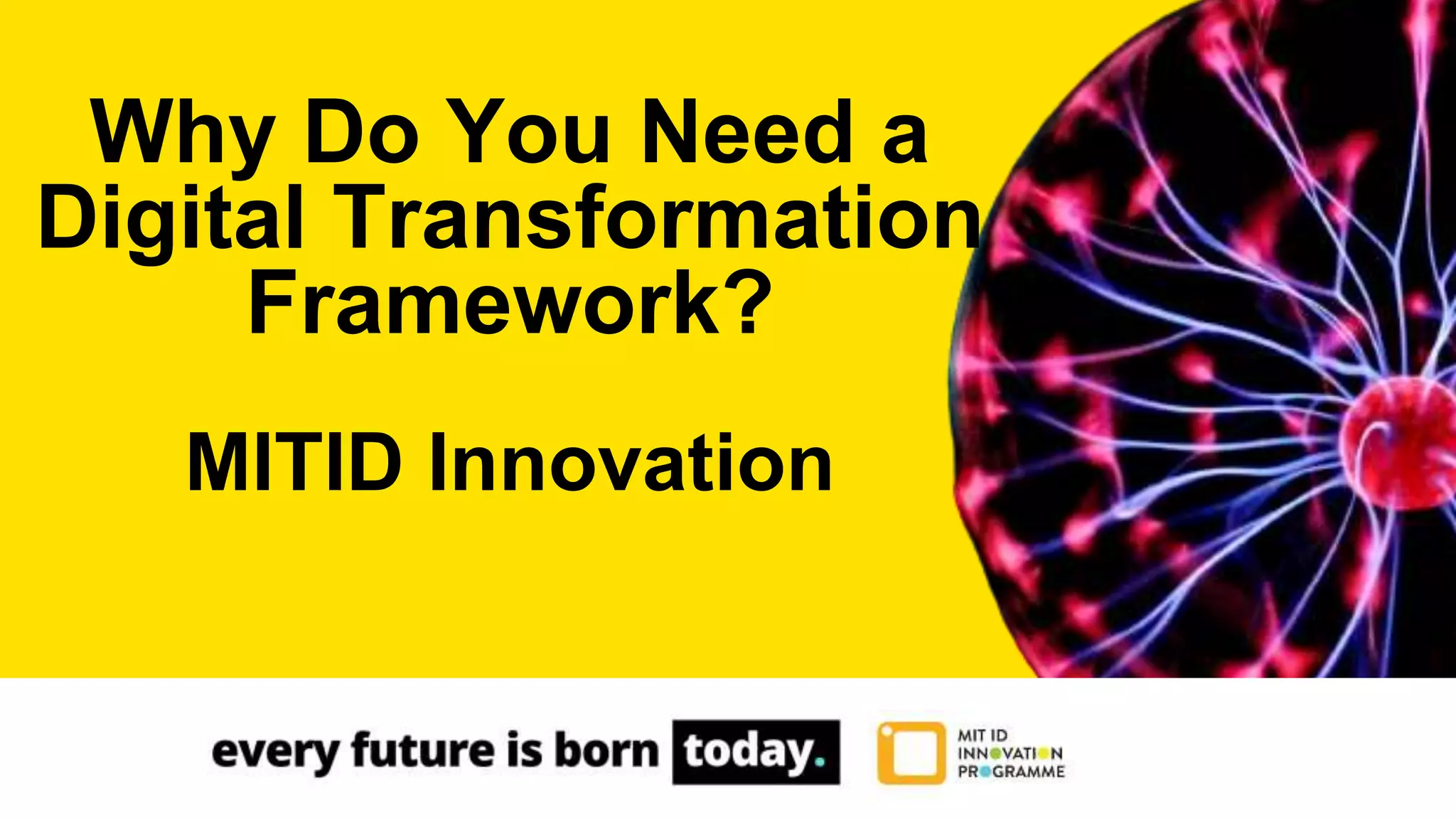 Why Do You Need a Digital Transformation Framework?

MITID Innovation

every future is born today.

MIT ID
INNOVATION
PROGRAMME